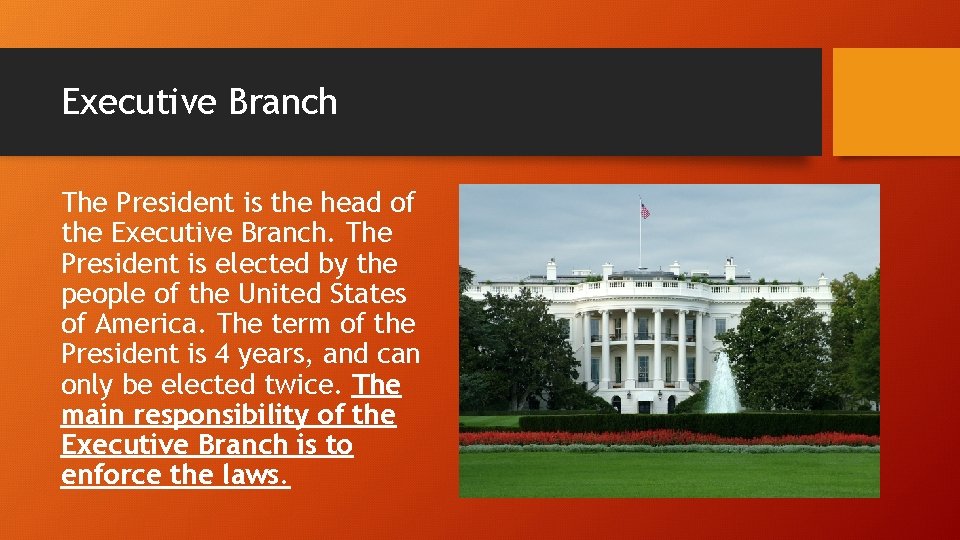 Executive Branch

The President is the head of the Executive Branch. The President is elected by the people of the United States of America. The term of the President is 4 years, and can only be elected twice. The main responsibility of the Executive Branch is to enforce the laws.